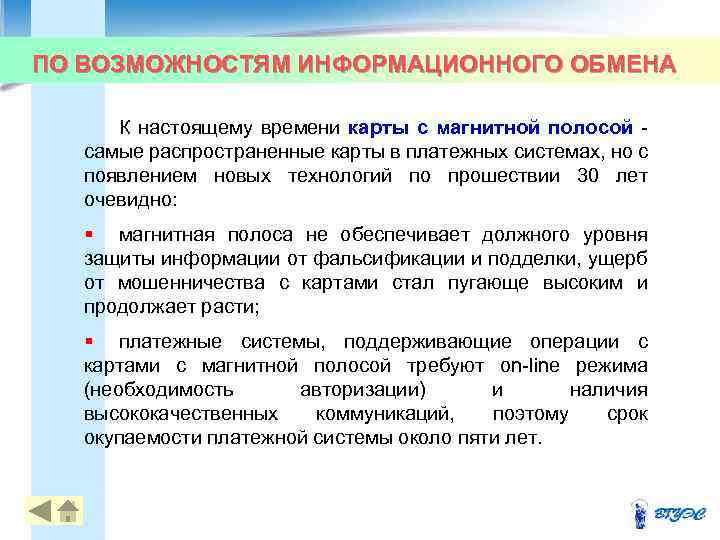 ПО ВОЗМОЖНОСТЯМ ИНФОРМАЦИОННОГО ОБМЕНА

К настоящему времени карты с магнитной полосой - самые распространенные карты в платежных системах, но с появлением новых технологий по прошествии 30 лет очевидно:

▪ магнитная полоса не обеспечивает должного уровня защиты информации от фальсификации и подделки, ущерб от мошенничества с картами стал пугающе высоким и продолжает расти;

▪ платежные системы, поддерживающие операции с картами с магнитной полосой требуют on-line режима (необходимость авторизации) и наличия высококачественных коммуникаций, поэтому срок окупаемости платежной системы около пяти лет.

ВГУЭС